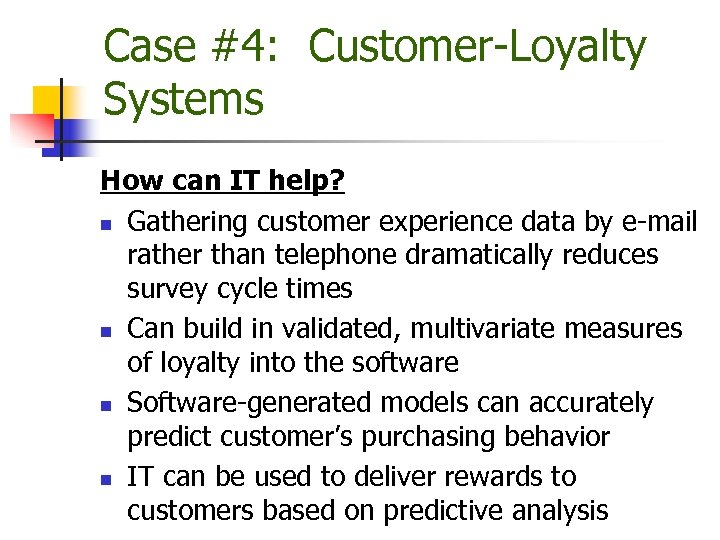 Case #4: Customer-Loyalty Systems

How can IT help?

- Gathering customer experience data by e-mail rather than telephone dramatically reduces survey cycle times
- Can build in validated, multivariate measures of loyalty into the software
- Software-generated models can accurately predict customer's purchasing behavior
- IT can be used to deliver rewards to customers based on predictive analysis